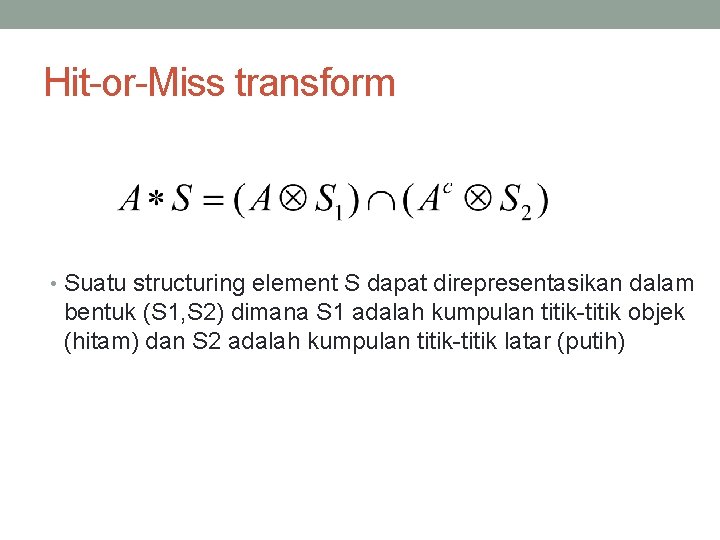 Hit-or-Miss transform

$A * S = (A \otimes S_1) \cap (A^c \otimes S_2)$

• Suatu structuring element S dapat direpresentasikan dalam bentuk (S1,S2) dimana S1 adalah kumpulan titik-titik objek (hitam) dan S2 adalah kumpulan titik-titik latar (putih)